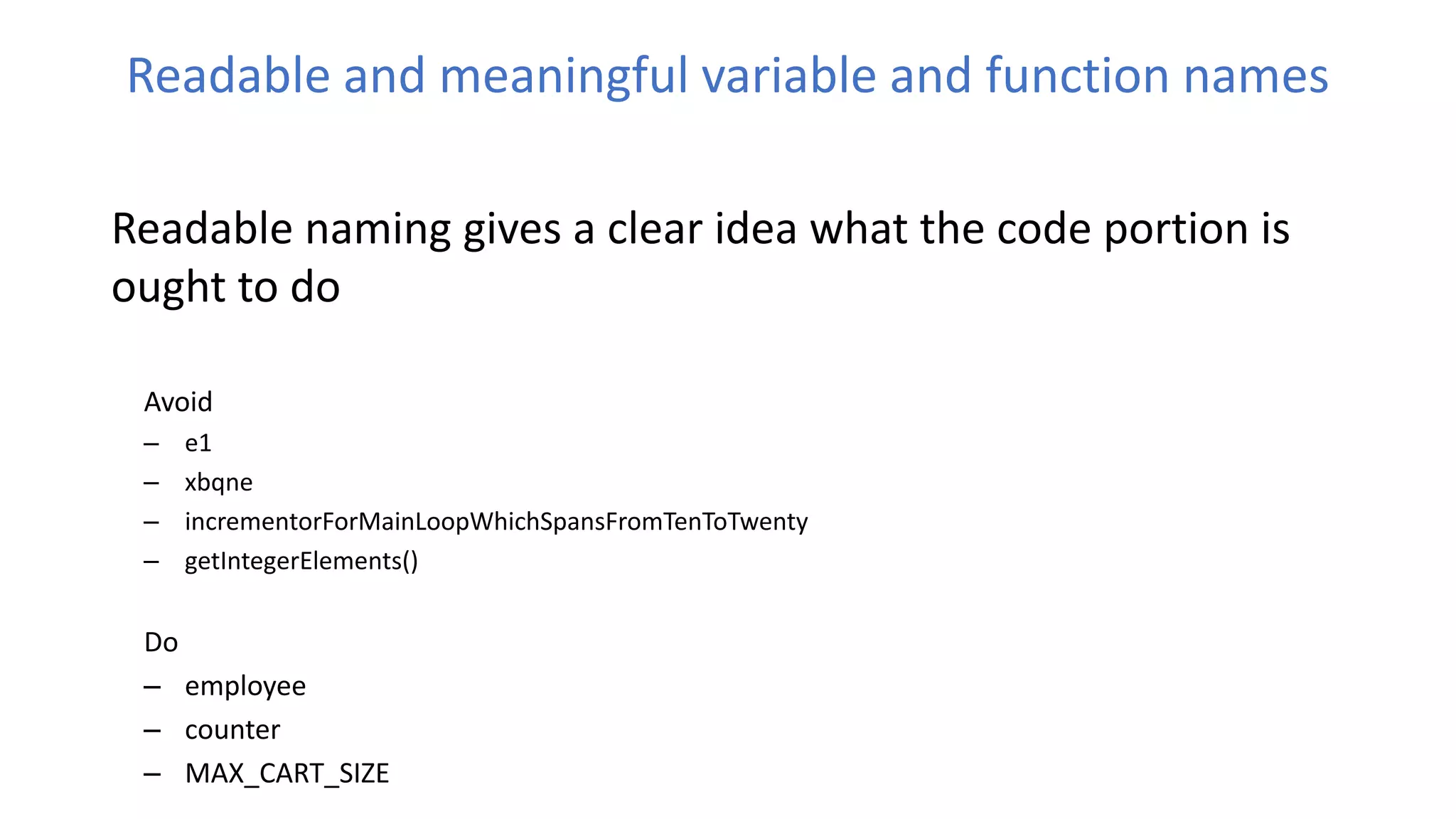 Readable and meaningful variable and function names

Readable naming gives a clear idea what the code portion is ought to do

Avoid
– e1
– xbqne
– incrementorForMainLoopWhichSpansFromTenToTwenty
– getIntegerElements()

Do
– employee
– counter
– MAX_CART_SIZE